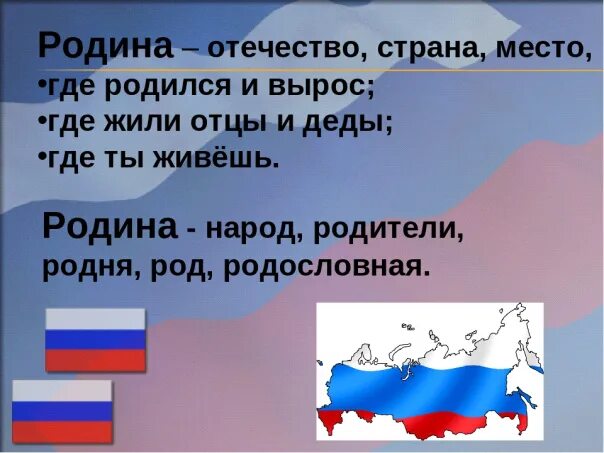 Родина – отечество, страна, место,
•где родился и вырос;
•где жили отцы и деды;
•где ты живёшь.

Родина - народ, родители, родня, род, родословная.